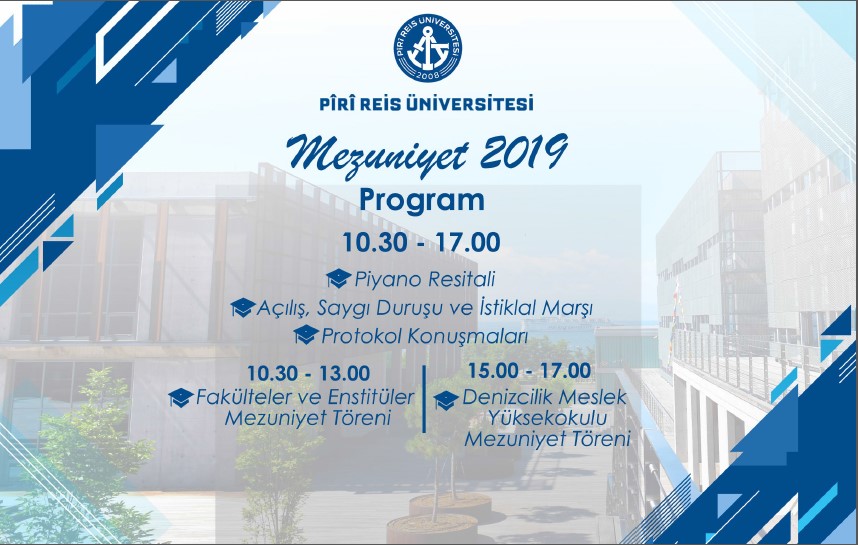 PİRİ REİS ÜNİVERSİTESİ
2008

PÎRÎ REIS ÜNİVERSİTESİ

Mezuniyet 2019

Program

10.30 - 17.00

Piyano Resitali

Açılış, Saygı Duruşu ve İstiklal Marşı

Protokol Konuşmaları

10.30 - 13.00

Fakülteler ve Enstitüler Mezuniyet Töreni

15.00 - 17.00

Denizcilik Meslek Yüksekokulu Mezuniyet Töreni